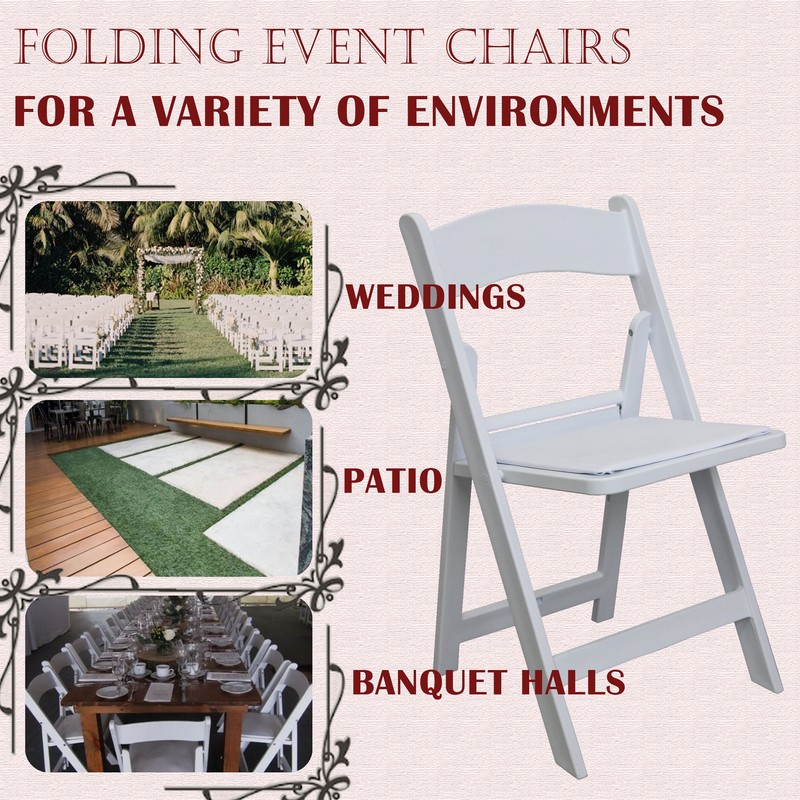 FOLDING EVENT CHAIRS
FOR A VARIETY OF ENVIRONMENTS

WEDDINGS

PATIO

BANQUET HALLS